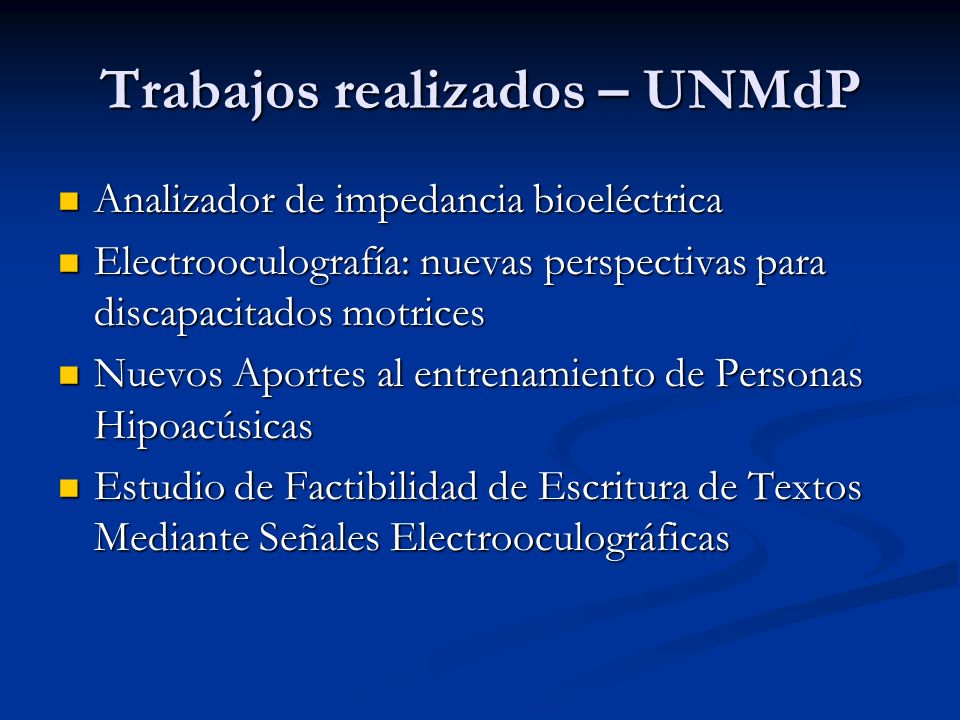 Trabajos realizados – UNMdP

- Analizador de impedancia bioeléctrica
- Electrooculografía: nuevas perspectivas para discapacitados motrices
- Nuevos Aportes al entrenamiento de Personas Hipoacúsicas
- Estudio de Factibilidad de Escritura de Textos Mediante Señales Electrooculográficas